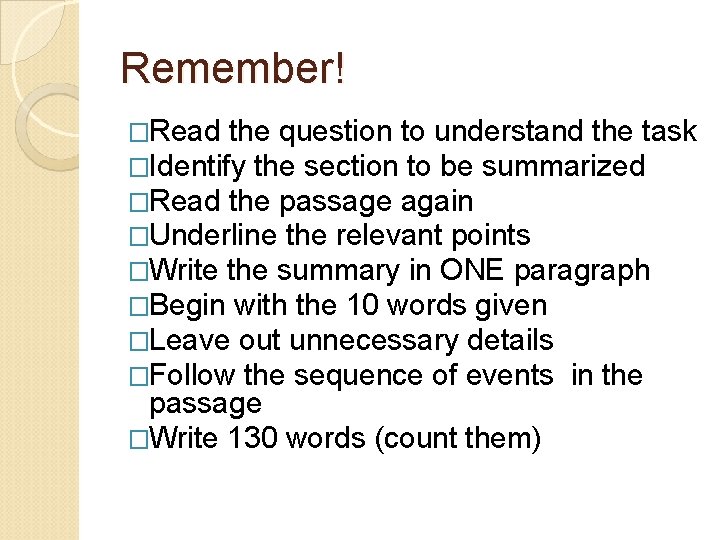 Remember!

□Read the question to understand the task
□Identify the section to be summarized
□Read the passage again
□Underline the relevant points
□Write the summary in ONE paragraph
□Begin with the 10 words given
□Leave out unnecessary details
□Follow the sequence of events in the passage
□Write 130 words (count them)